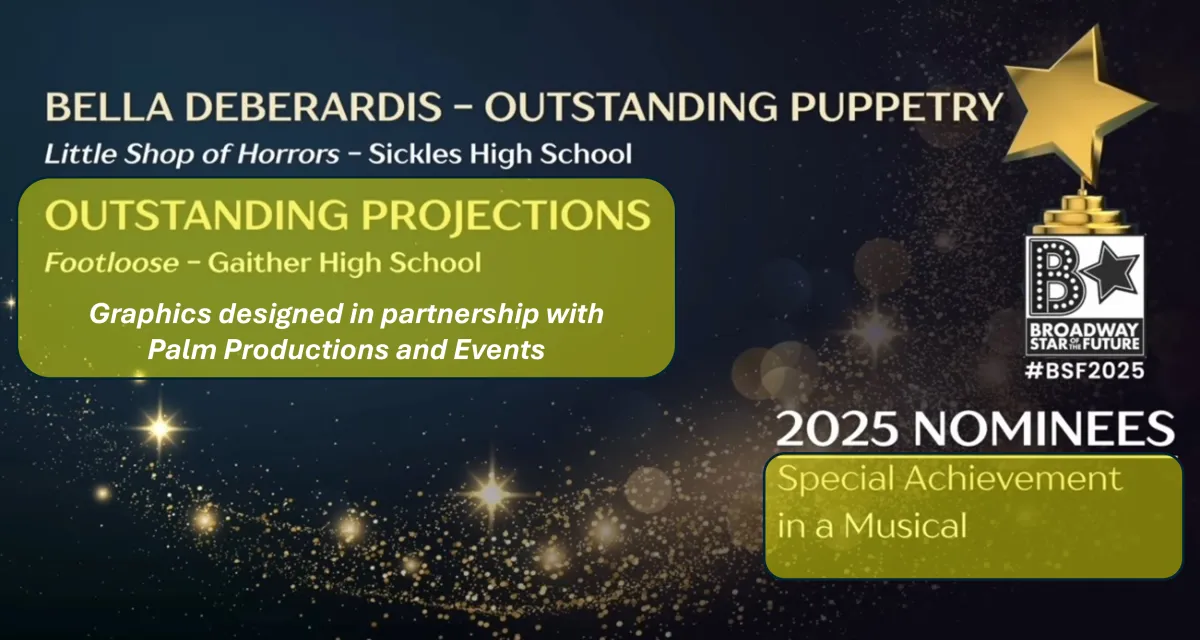 BELLA DEBERARDIS – OUTSTANDING PUPPETRY
Little Shop of Horrors – Sickles High School

OUTSTANDING PROJECTIONS
Footloose – Gaither High School

Graphics designed in partnership with Palm Productions and Events

B
BROADWAY STAR OF THE FUTURE
#BSF2025

2025 NOMINEES
Special Achievement in a Musical